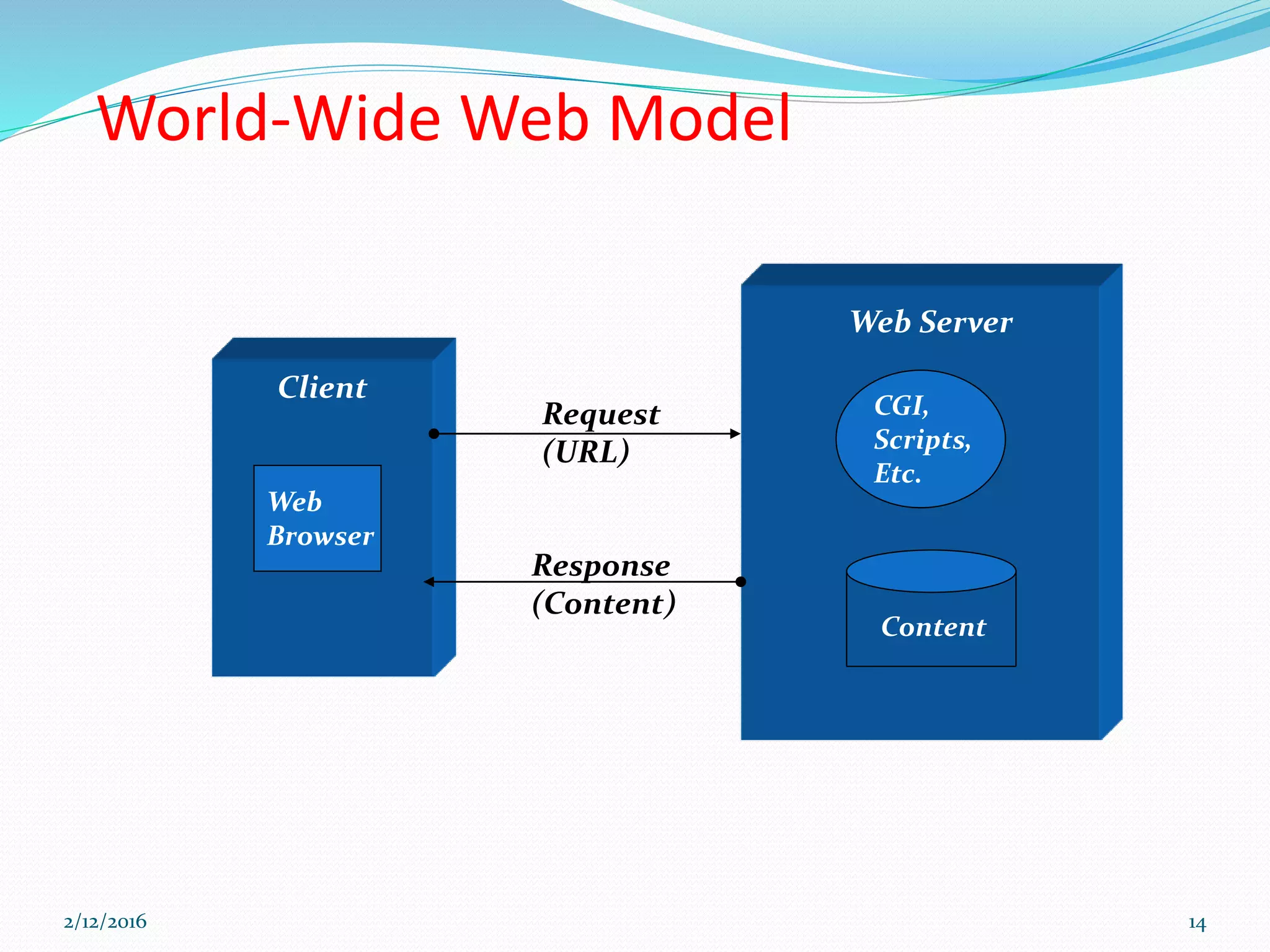 World-Wide Web Model

Client

Web Browser

Request (URL)

Response (Content)

Web Server

CGI, Scripts, Etc.

Content

2/12/2016

14